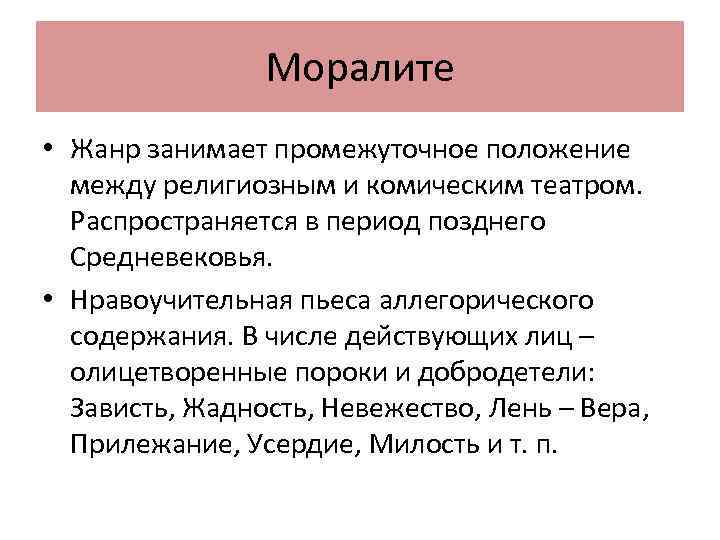 Моралите

• Жанр занимает промежуточное положение между религиозным и комическим театром. Распространяется в период позднего Средневековья.

• Нравоучительная пьеса аллегорического содержания. В числе действующих лиц – олицетворенные пороки и добродетели: Зависть, Жадность, Невежество, Лень – Вера, Прилежание, Усердие, Милость и т. п.